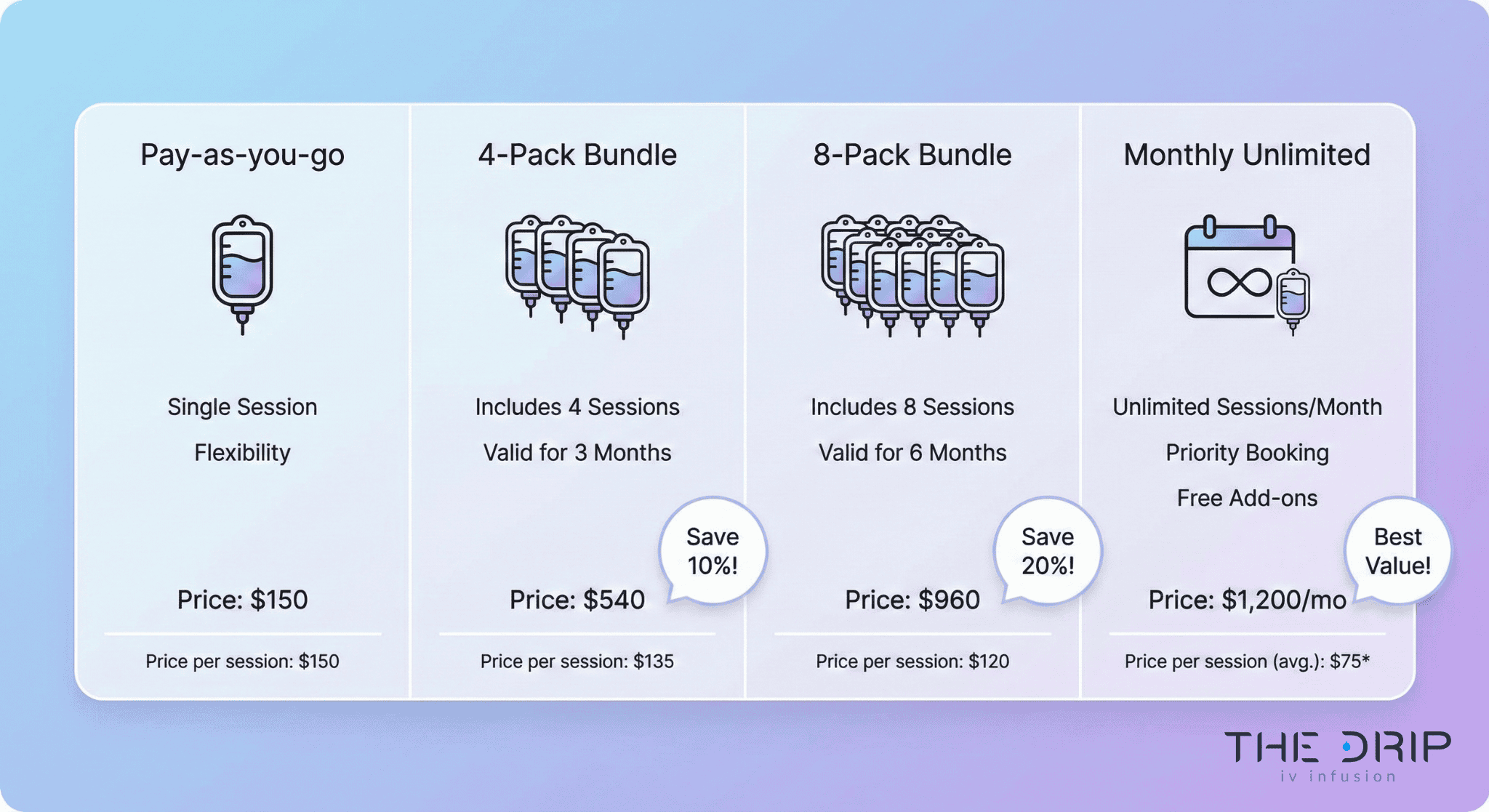 Pay-as-you-go

Single Session

Flexibility

Price: $150

Price per session: $150

4-Pack Bundle

Includes 4 Sessions

Valid for 3 Months

Save 10%!

Price: $540

Price per session: $135

8-Pack Bundle

Includes 8 Sessions

Valid for 6 Months

Save 20%!

Price: $960

Price per session: $120

Monthly Unlimited

Unlimited Sessions/Month

Priority Booking

Free Add-ons

Best Value!

Price: $1,200/mo

Price per session (avg.): $75*

THE DRIP
iv infusion